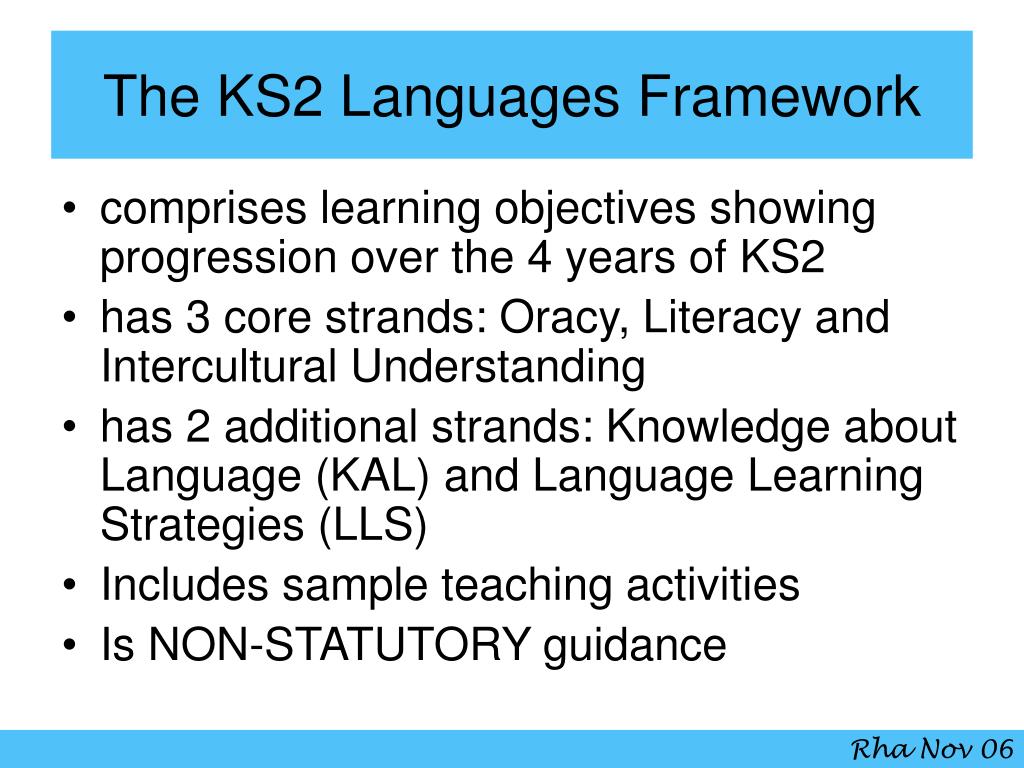 The KS2 Languages Framework

• comprises learning objectives showing progression over the 4 years of KS2
• has 3 core strands: Oracy, Literacy and Intercultural Understanding
• has 2 additional strands: Knowledge about Language (KAL) and Language Learning Strategies (LLS)
• Includes sample teaching activities
• Is NON-STATUTORY guidance

Rha Nov 06